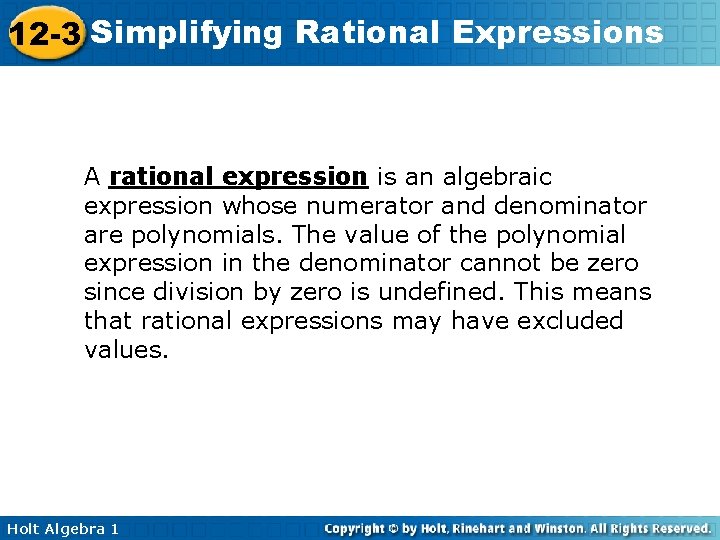 12-3 Simplifying Rational Expressions

A rational expression is an algebraic expression whose numerator and denominator are polynomials. The value of the polynomial expression in the denominator cannot be zero since division by zero is undefined. This means that rational expressions may have excluded values.

Holt Algebra 1

Copyright © by Holt, Rinehart and Winston. All Rights Reserved.